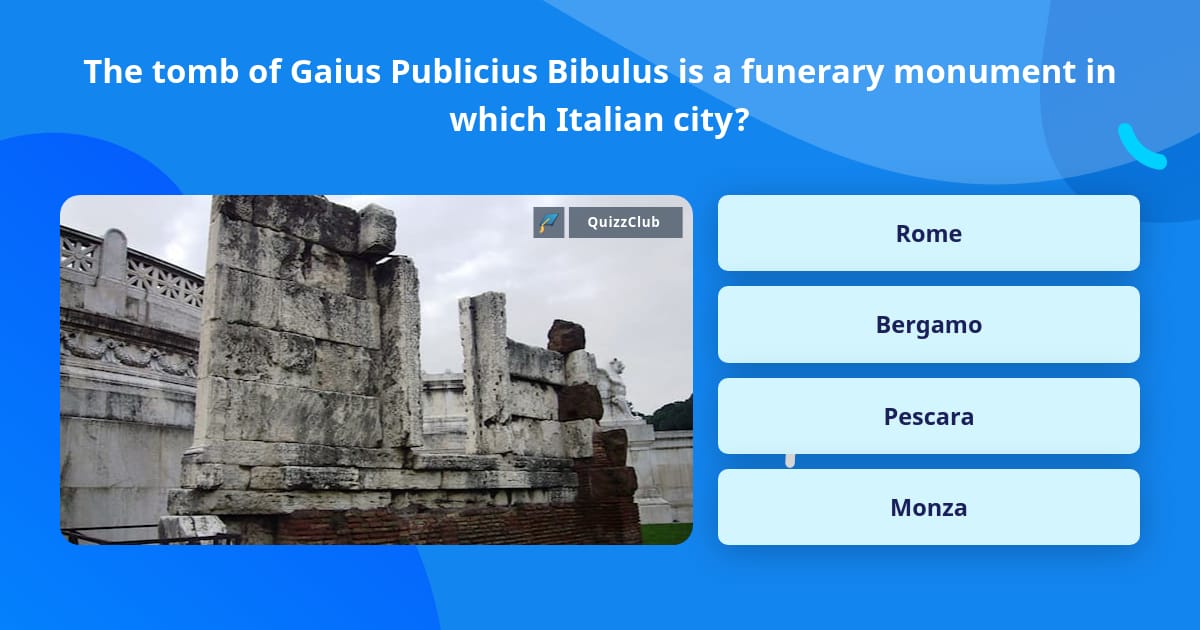 The tomb of Gaius Publicius Bibulus is a funerary monument in which Italian city?

QuizzClub

Rome

Bergamo

Pescara

Monza